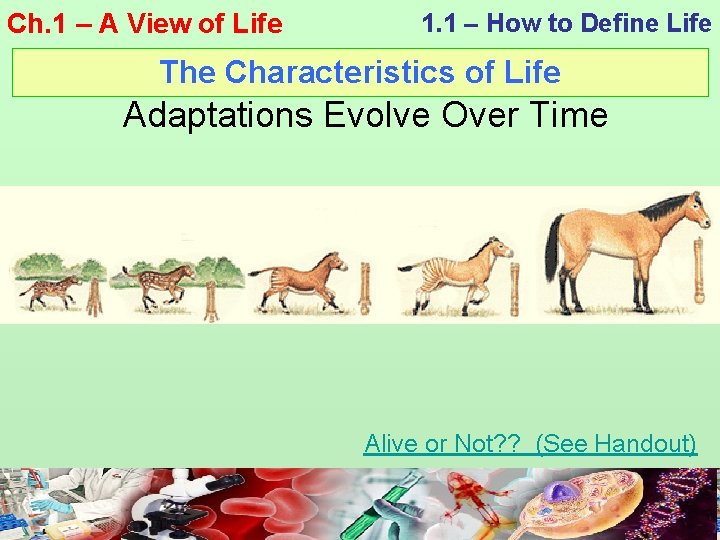 Ch.1 – A View of Life

1.1 – How to Define Life

The Characteristics of Life

Adaptations Evolve Over Time

Alive or Not?? (See Handout)